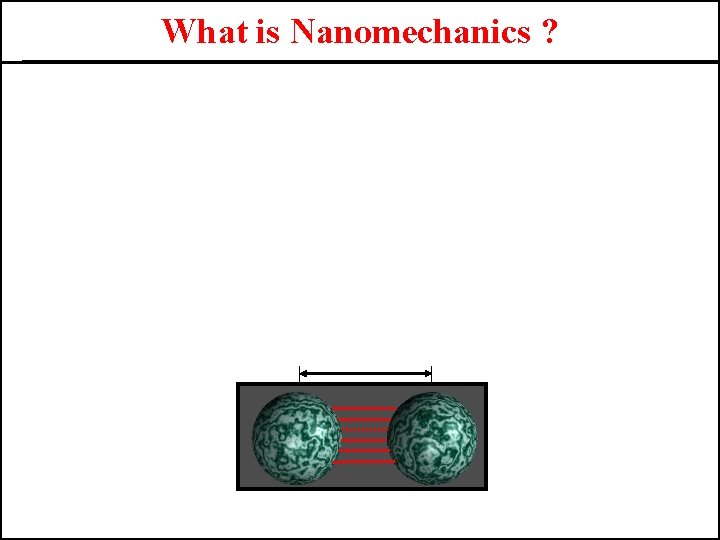 What is Nanomechanics ?